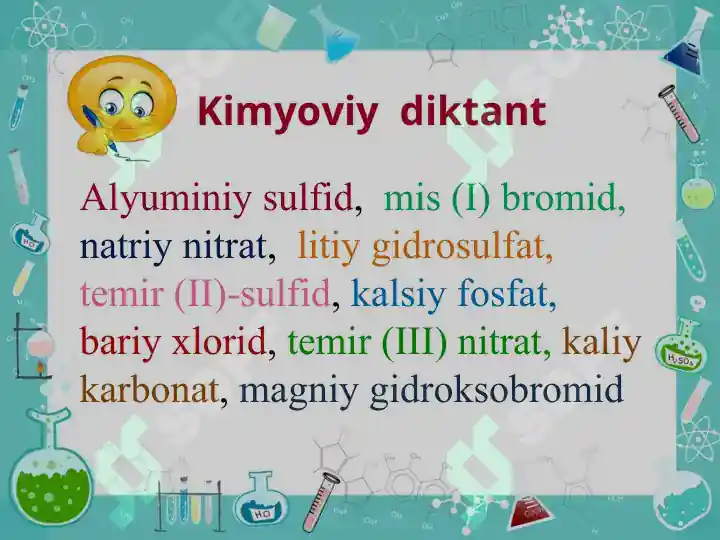 Kimyoviy diktant

Alyuminiy sulfid, mis (I) bromid, natriy nitrat, litiy gidrosulfat, temir (II)-sulfid, kalsiy fosfat, bariy xlorid, temir (III) nitrat, kaliy karbonat, magniy gidroksobromid

HCl

$H_2SO_4$

HCl